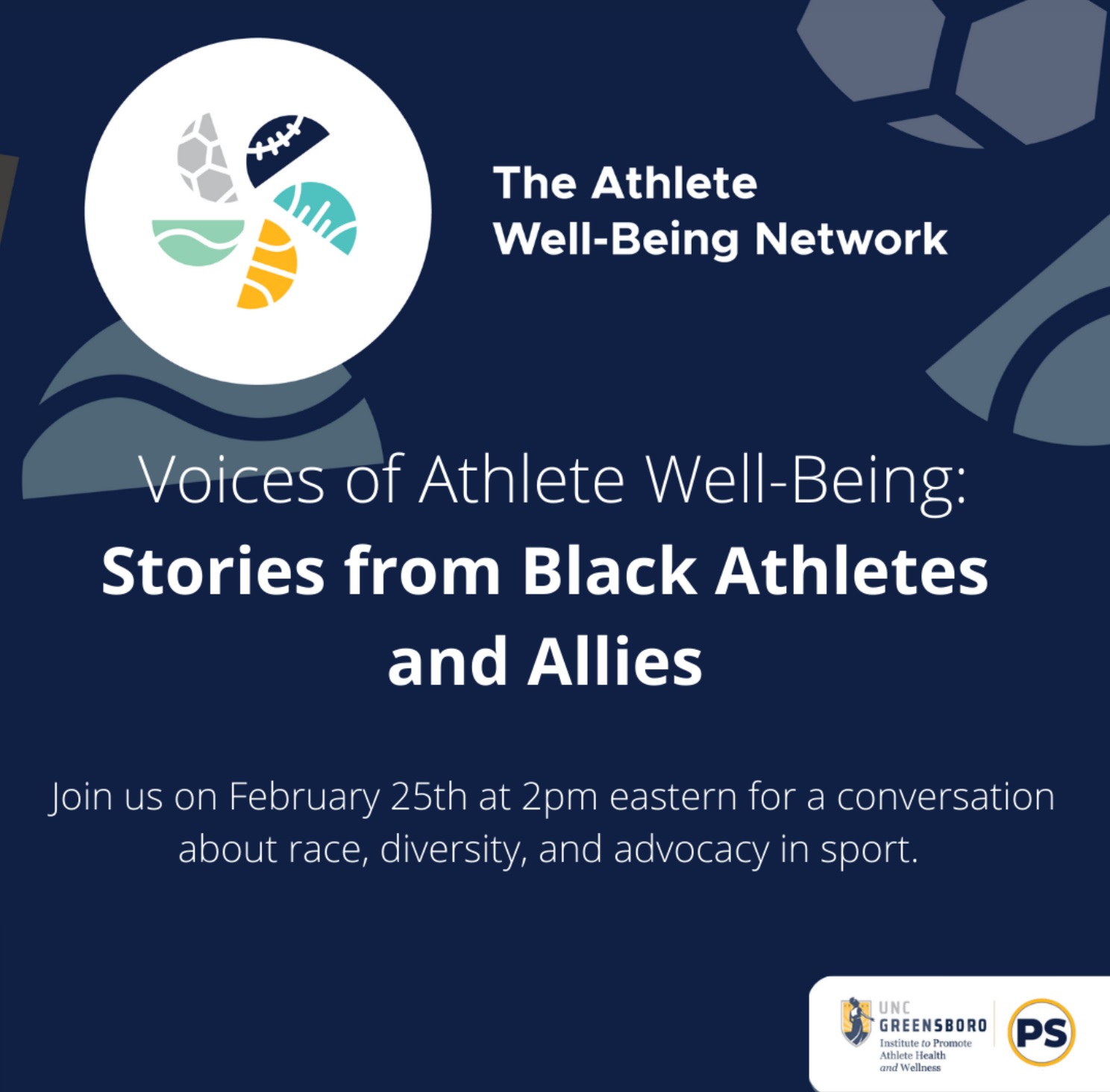 The Athlete Well-Being Network

Voices of Athlete Well-Being: Stories from Black Athletes and Allies

Join us on February 25th at 2pm eastern for a conversation about race, diversity, and advocacy in sport.

UNC GREENSBORO Institute to Promote Athlete Health and Wellness

PS